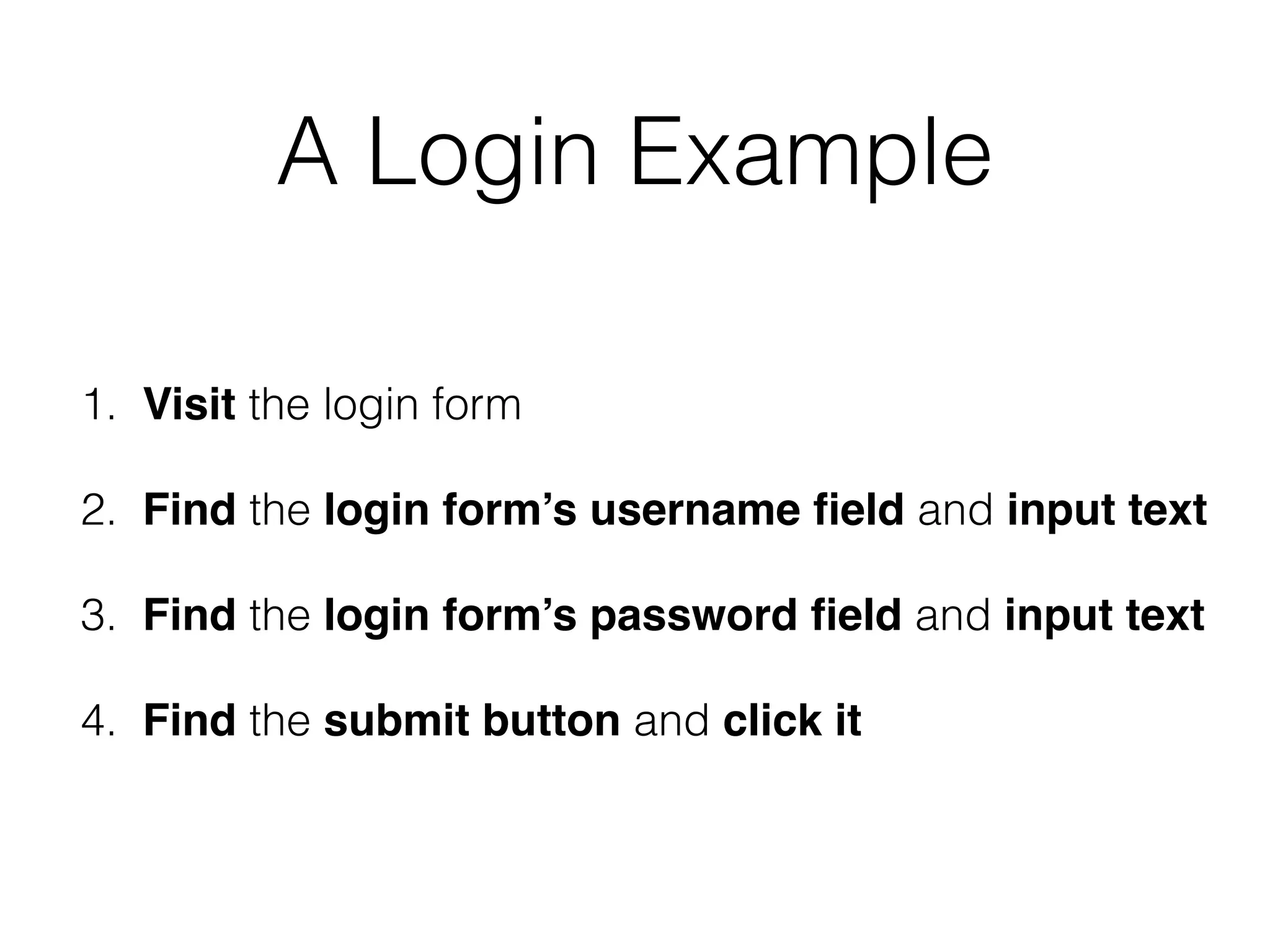 A Login Example

1. Visit the login form

2. Find the login form’s username field and input text

3. Find the login form’s password field and input text

4. Find the submit button and click it